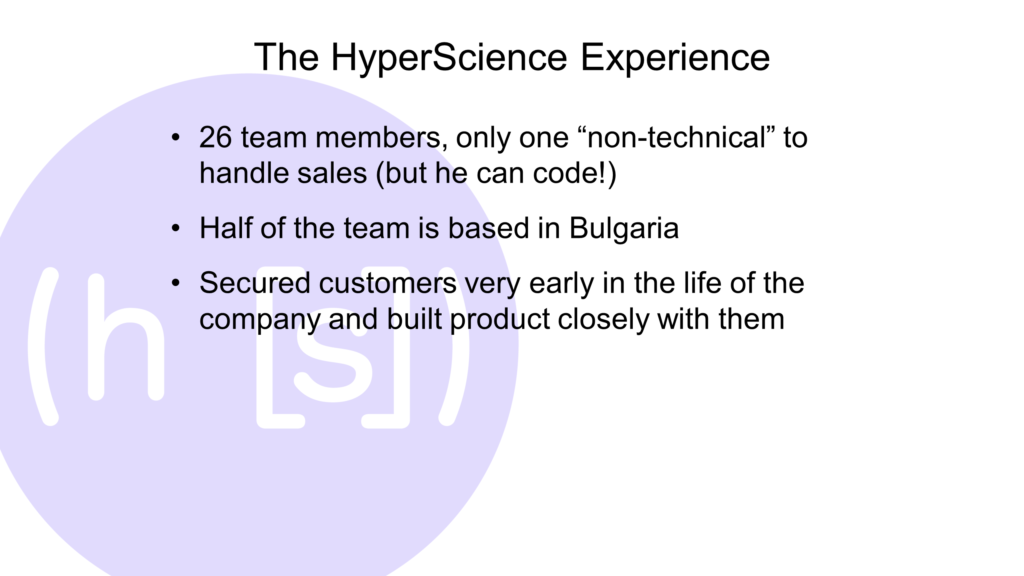 The HyperScience Experience

• 26 team members, only one "non-technical" to handle sales (but he can code!)

• Half of the team is based in Bulgaria

• Secured customers very early in the life of the company and built product closely with them

(h [s])